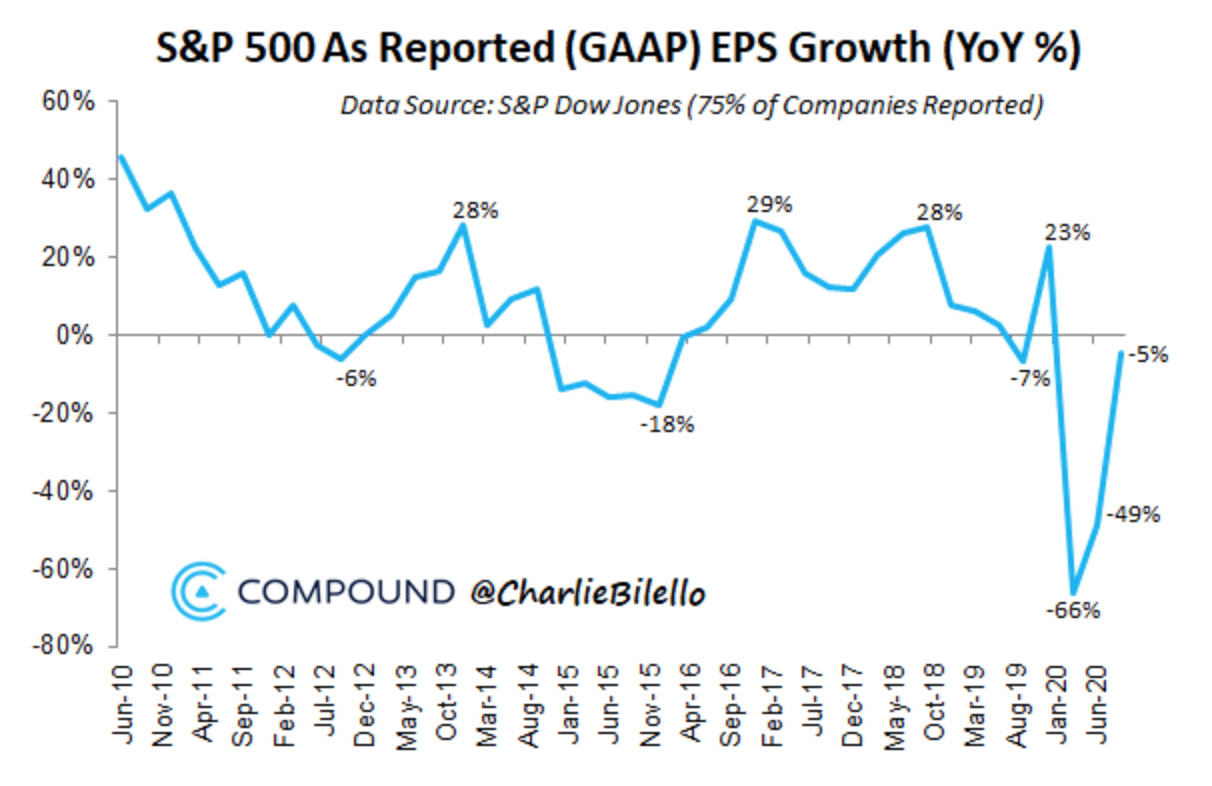 S&P 500 As Reported (GAAP) EPS Growth (YoY %)

Data Source: S&P Dow Jones (75% of Companies Reported)

60%
40%
20%
0%
-20%
-40%
-60%
-80%

28%
-6%
-18%
29%
28%
23%
-7%
-5%
-49%
-66%

COMPOUND @CharlieBilello

Jun-10
Nov-10
Apr-11
Sep-11
Feb-12
Jul-12
Dec-12
May-13
Oct-13
Mar-14
Aug-14
Jan-15
Jun-15
Nov-15
Apr-16
Sep-16
Feb-17
Jul-17
Dec-17
May-18
Oct-18
Mar-19
Aug-19
Jan-20
Jun-20